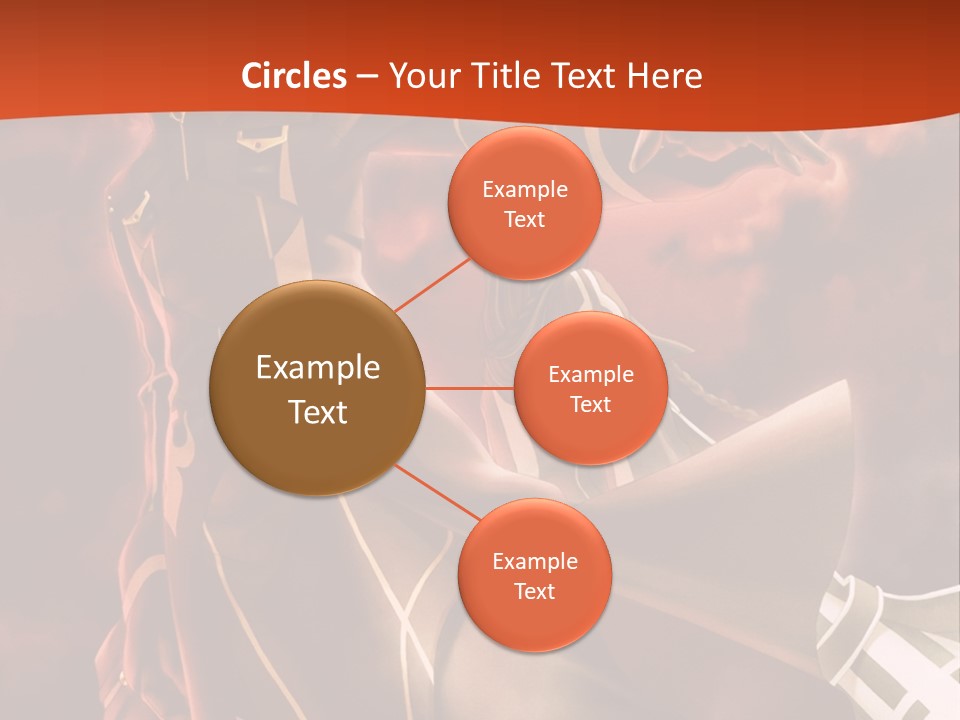 Circles – Your Title Text Here

Example Text

Example Text

Example Text

Example Text